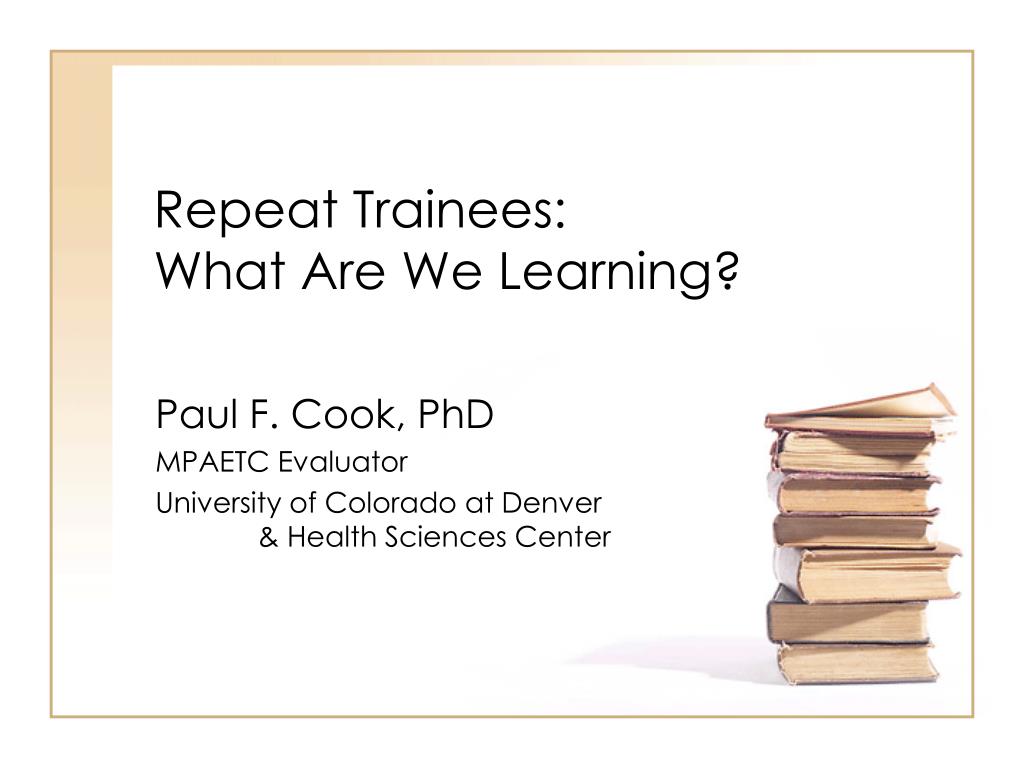 Repeat Trainees:
What Are We Learning?

Paul F. Cook, PhD
MPAETC Evaluator
University of Colorado at Denver
& Health Sciences Center